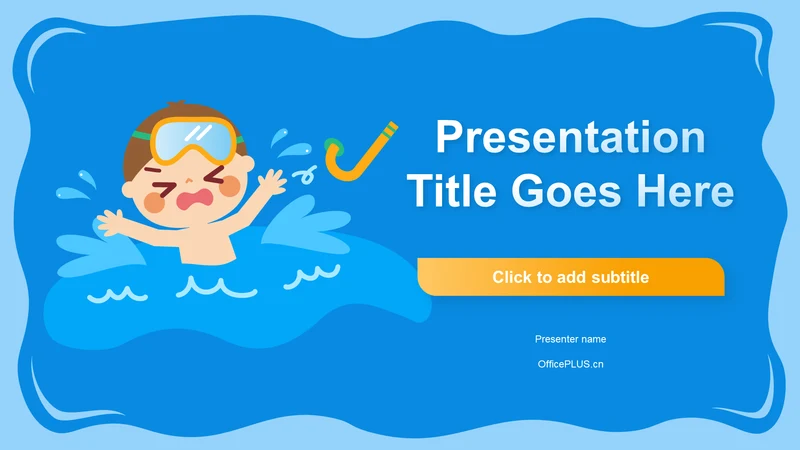 Presentation Title Goes Here

Click to add subtitle

Presenter name

OfficePLUS.cn